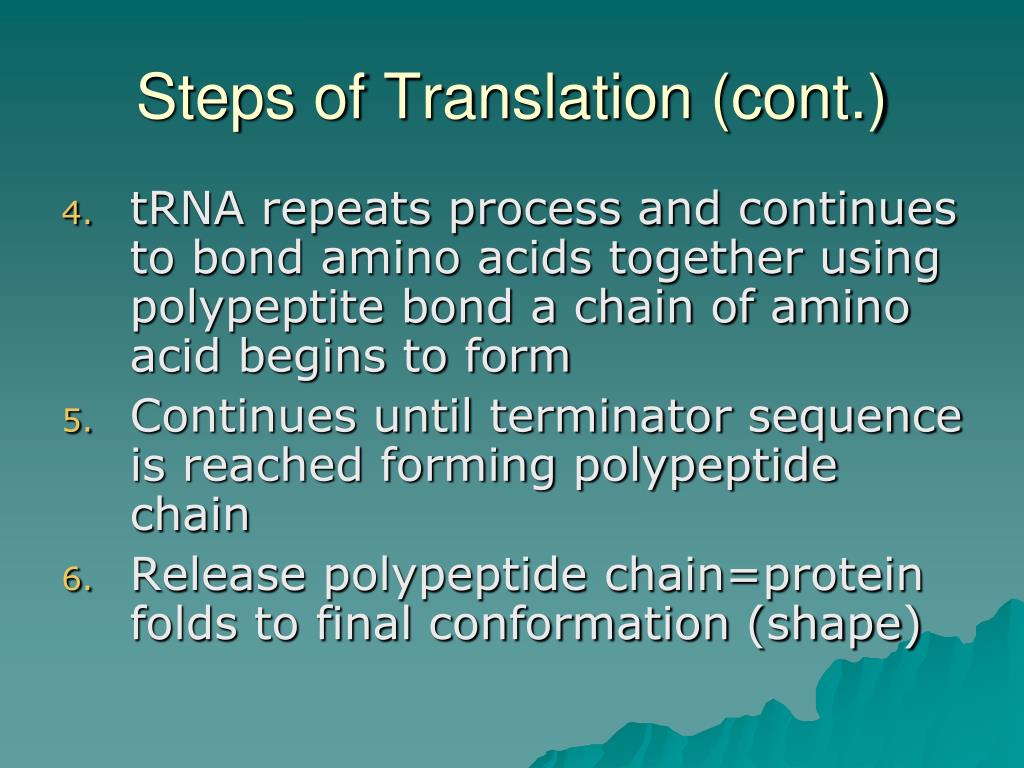 Steps of Translation (cont.)

4. tRNA repeats process and continues to bond amino acids together using polypeptite bond a chain of amino acid begins to form
5. Continues until terminator sequence is reached forming polypeptide chain
6. Release polypeptide chain=protein folds to final conformation (shape)